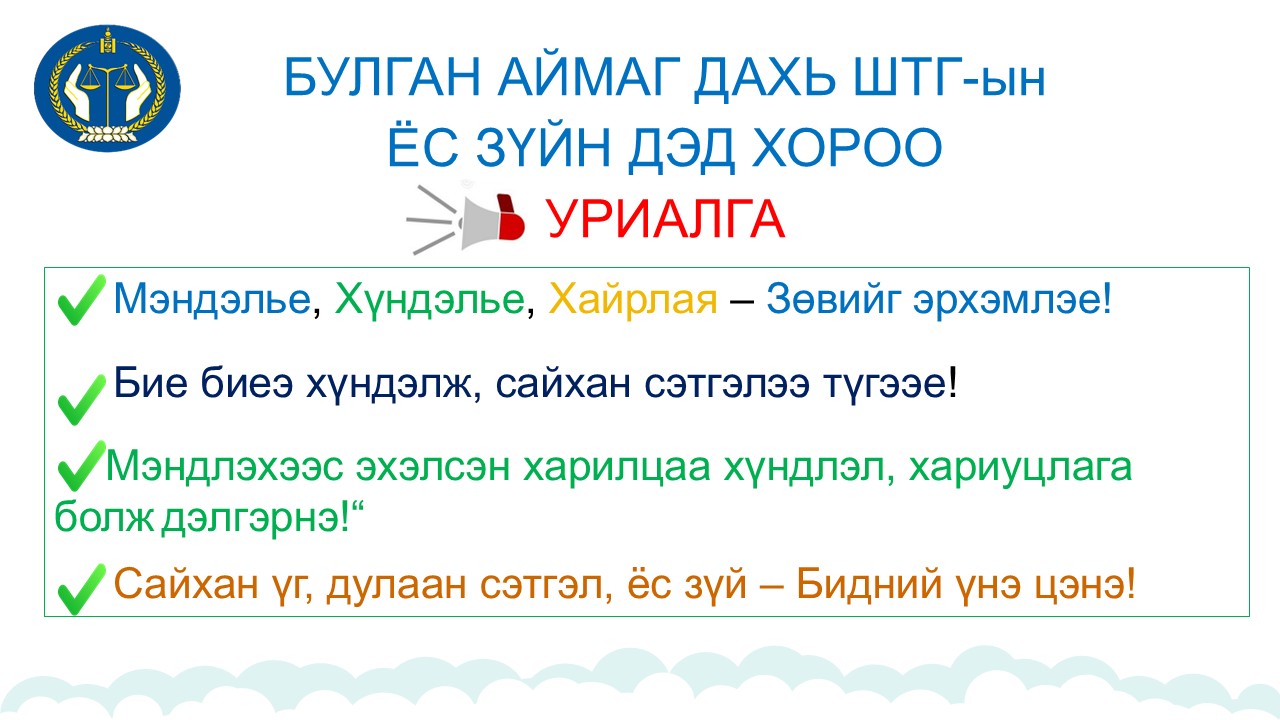 БУЛГАН АЙМАГ ДАХЬ ШТГ-ын
ЁС ЗҮЙН ДЭД ХОРОО

УРИАЛГА

Мэндэлье, Хүндэлье, Хайрлая – Зөвийг эрхэмлэе!

Бие биеэ хүндэлж, сайхан сэтгэлээ түгээе!

Мэндлэхээс эхэлсэн харилцаа хүндлэл, хариуцлага болж дэлгэрнэ!“

Сайхан үг, дулаан сэтгэл, ёс зүй – Бидний үнэ цэнэ!